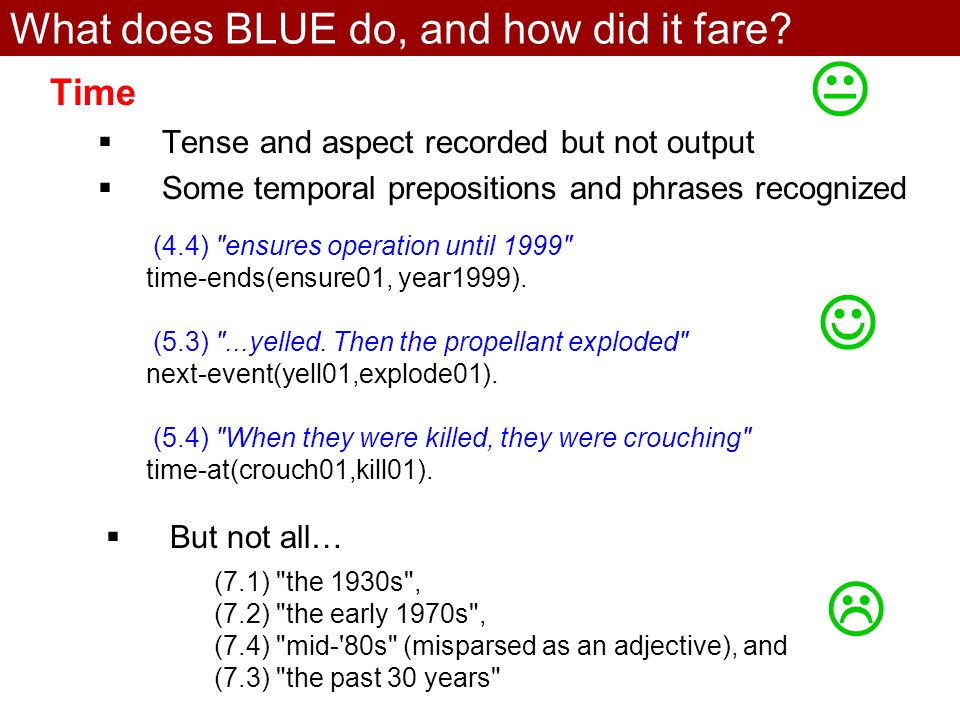 What does BLUE do, and how did it fare?

Time

▪ Tense and aspect recorded but not output
▪ Some temporal prepositions and phrases recognized

(4.4) "ensures operation until 1999"
time-ends(ensure01, year1999).

(5.3) "...yelled. Then the propellant exploded"
next-event(yell01,explode01).

(5.4) "When they were killed, they were crouching"
time-at(crouch01,kill01).

▪ But not all…

(7.1) "the 1930s",
(7.2) "the early 1970s",
(7.4) "mid-'80s" (misparsed as an adjective), and
(7.3) "the past 30 years"